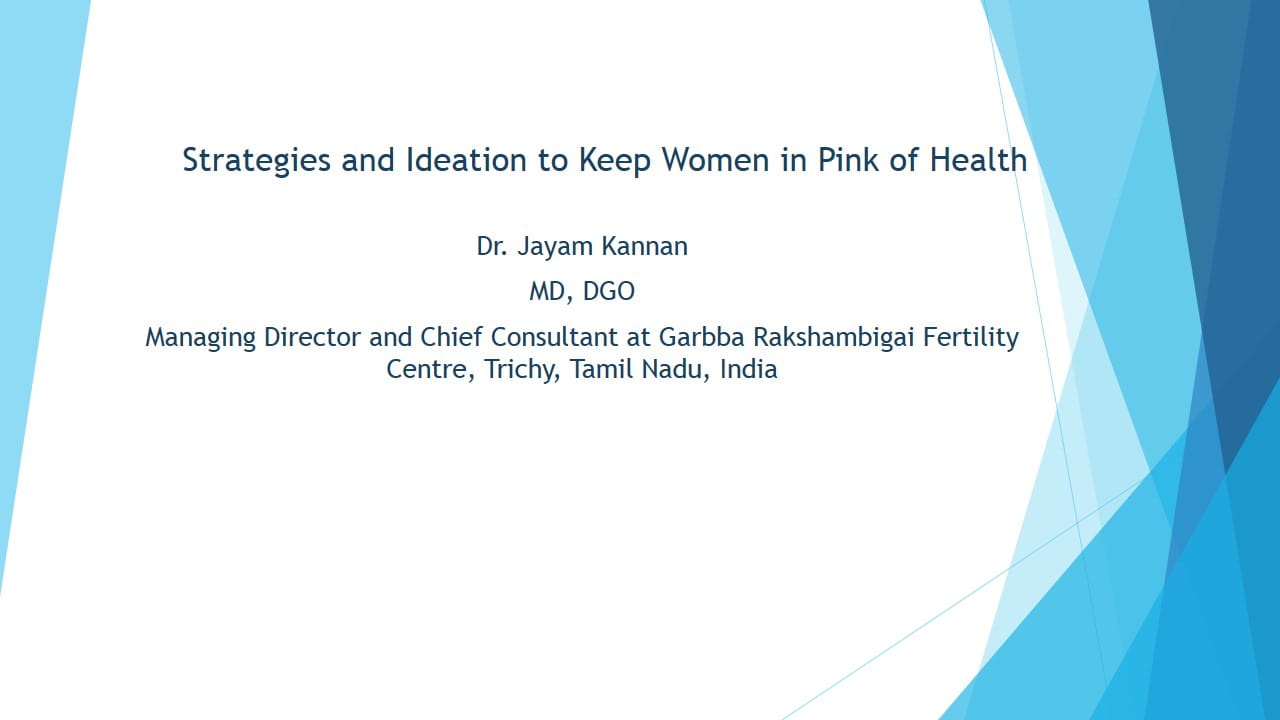 Strategies and Ideation to Keep Women in Pink of Health

Dr. Jayam Kannan

MD, DGO

Managing Director and Chief Consultant at Garbba Rakshambigai Fertility Centre, Trichy, Tamil Nadu, India